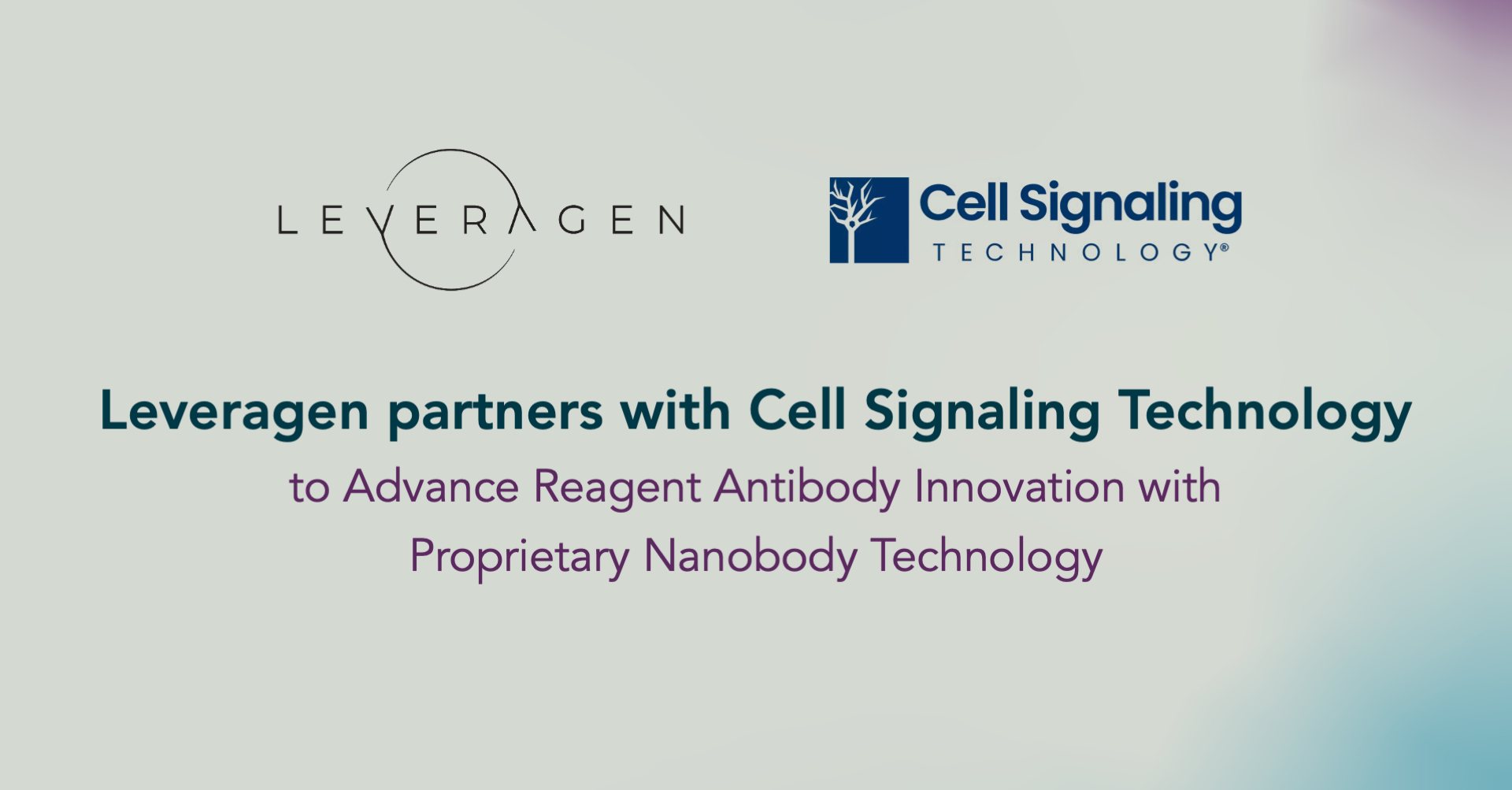 LEVERAGEN

Cell Signaling TECHNOLOGY®

Leveragen partners with Cell Signaling Technology

to Advance Reagent Antibody Innovation with Proprietary Nanobody Technology